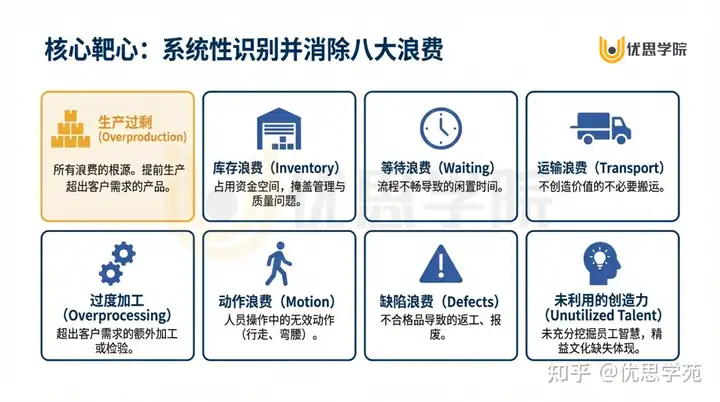 核心靶心：系统性识别并消除八大浪费

优思学院

生产过剩
(Overproduction)
所有浪费的根源。提前生产超出客户需求的产品。

库存浪费（Inventory）
占用资金空间，掩盖管理与质量问题。

等待浪费（Waiting）
流程不畅导致的闲置时间。

运输浪费（Transport）
不创造价值的不必要搬运。

过度加工
(Overprocessing)
超出客户需求的额外加工或检验。

动作浪费（Motion）
人员操作中的无效动作（行走、弯腰）。

缺陷浪费（Defects）
不合格品导致的返工、报废。

未利用的创造力
(Unutilized Talent)
未充分挖掘员工智慧，精益文化缺失体现。

优思学院

知乎 @优思学苑